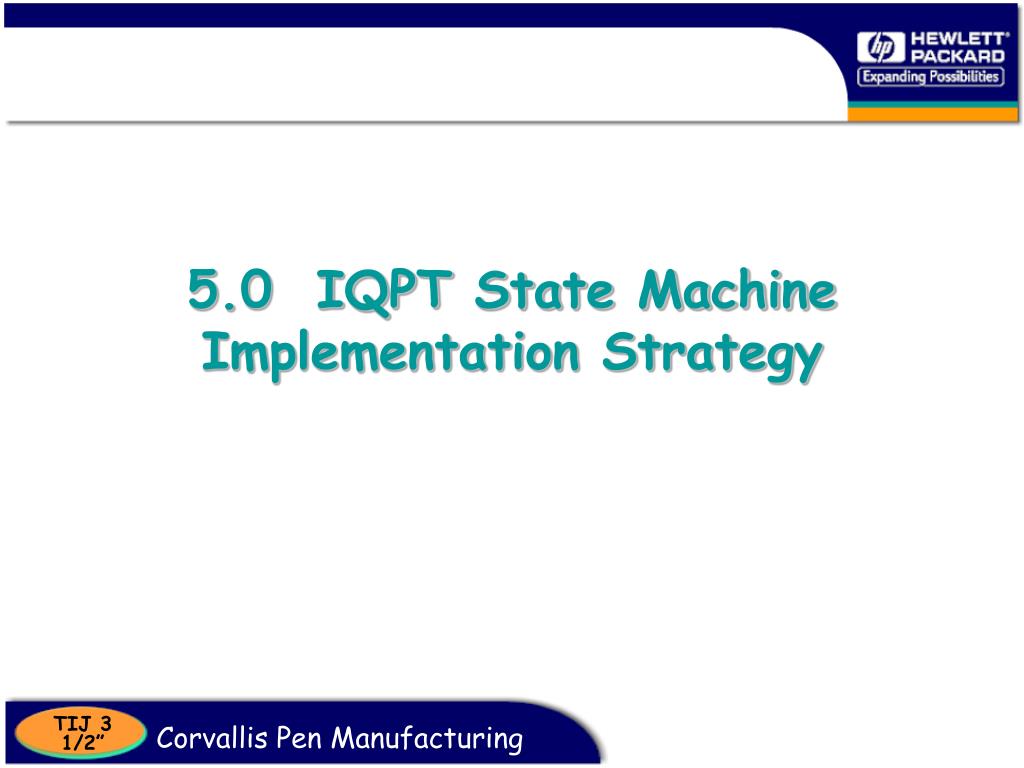 hp HEWLETT® PACKARD
Expanding Possibilities

5.0 IQPT State Machine Implementation Strategy

TIJ 3 1/2”

Corvallis Pen Manufacturing